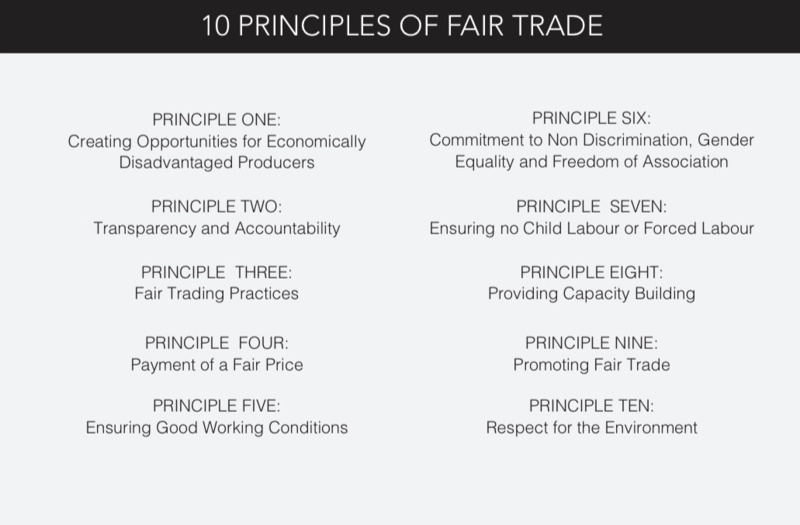 10 PRINCIPLES OF FAIR TRADE

PRINCIPLE ONE:
Creating Opportunities for Economically Disadvantaged Producers

PRINCIPLE TWO:
Transparency and Accountability

PRINCIPLE THREE:
Fair Trading Practices

PRINCIPLE FOUR:
Payment of a Fair Price

PRINCIPLE FIVE:
Ensuring Good Working Conditions

PRINCIPLE SIX:
Commitment to Non Discrimination, Gender Equality and Freedom of Association

PRINCIPLE SEVEN:
Ensuring no Child Labour or Forced Labour

PRINCIPLE EIGHT:
Providing Capacity Building

PRINCIPLE NINE:
Promoting Fair Trade

PRINCIPLE TEN:
Respect for the Environment